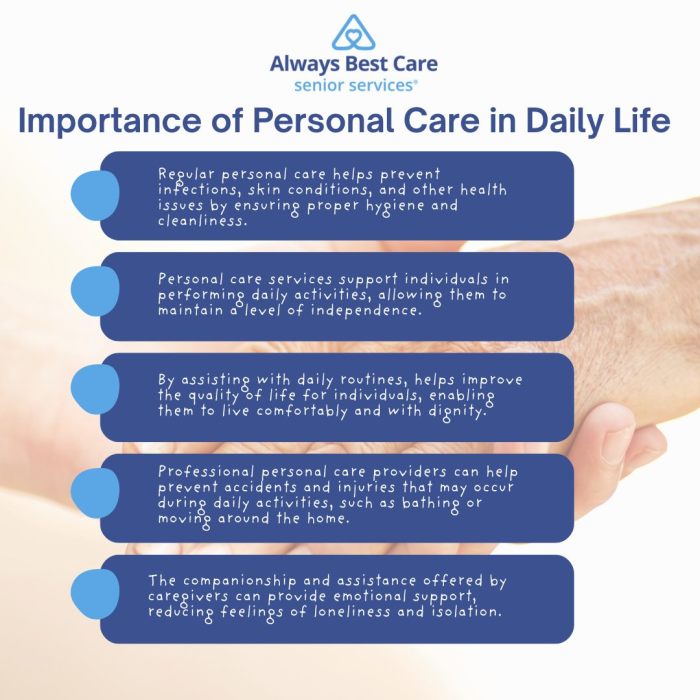 Always Best Care
senior services®

Importance of Personal Care in Daily Life

Regular personal care helps prevent infections, skin conditions, and other health issues by ensuring proper hygiene and cleanliness.

Personal care services support individuals in performing daily activities, allowing them to maintain a level of independence.

By assisting with daily routines, helps improve the quality of life for individuals, enabling them to live comfortably and with dignity.

Professional personal care providers can help prevent accidents and injuries that may occur during daily activities, such as bathing or moving around the home.

The companionship and assistance offered by caregivers can provide emotional support, reducing feelings of loneliness and isolation.